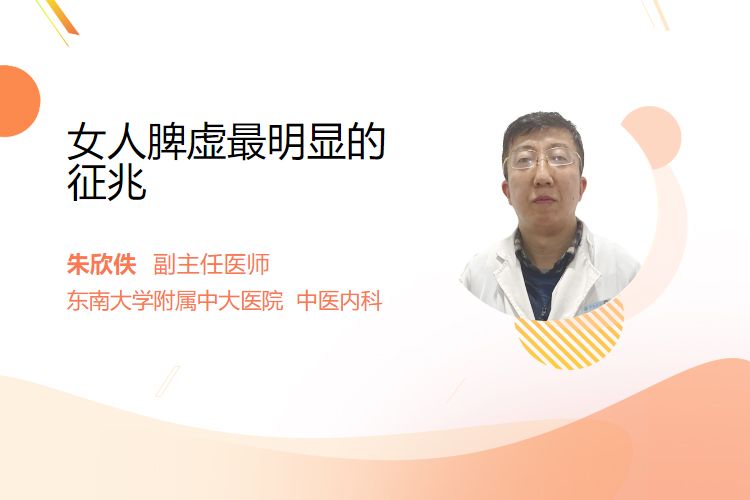 女人脾虚最明显的征兆

朱欣佚 副主任医师
东南大学附属中大医院 中医内科